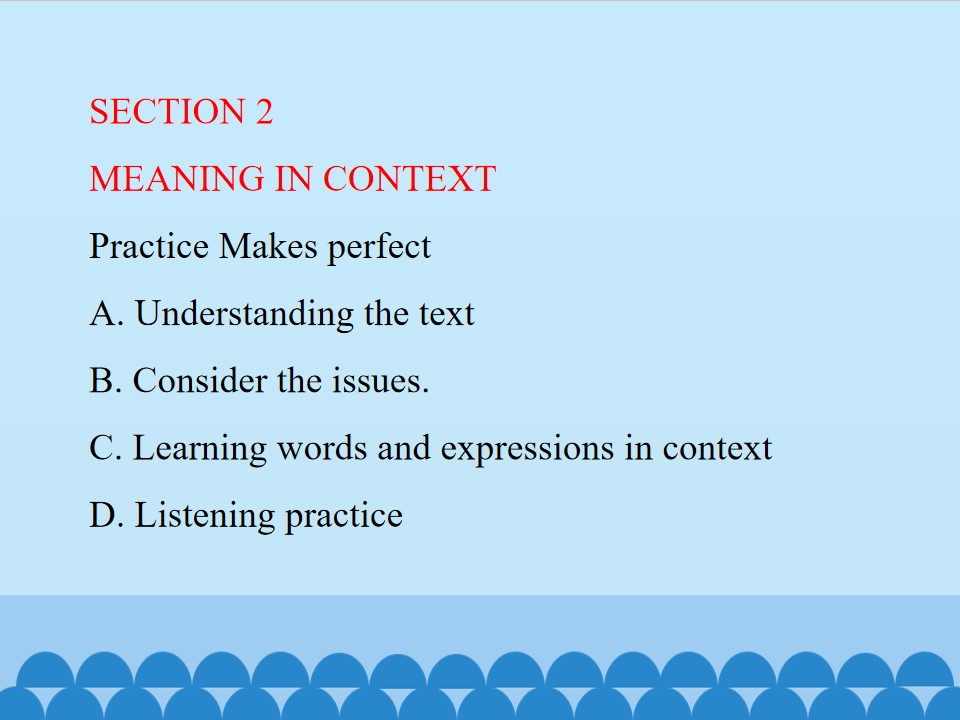 SECTION 2

MEANING IN CONTEXT

Practice Makes perfect

A. Understanding the text

B. Consider the issues.

C. Learning words and expressions in context

D. Listening practice